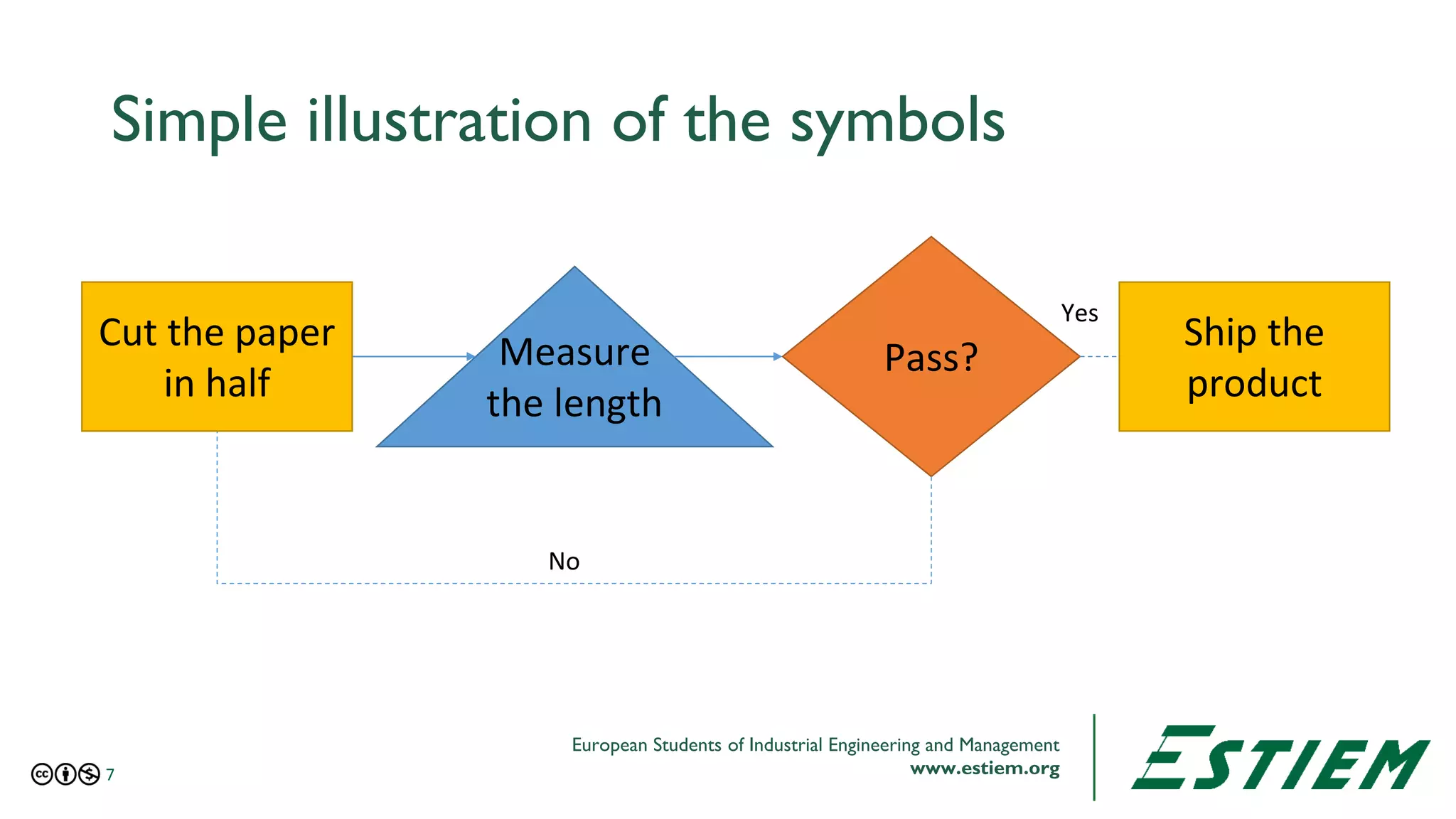 Simple illustration of the symbols

Cut the paper in half

Measure the length

Pass?

Yes

Ship the product

No

7

European Students of Industrial Engineering and Management
www.estiem.org

ESTIEM